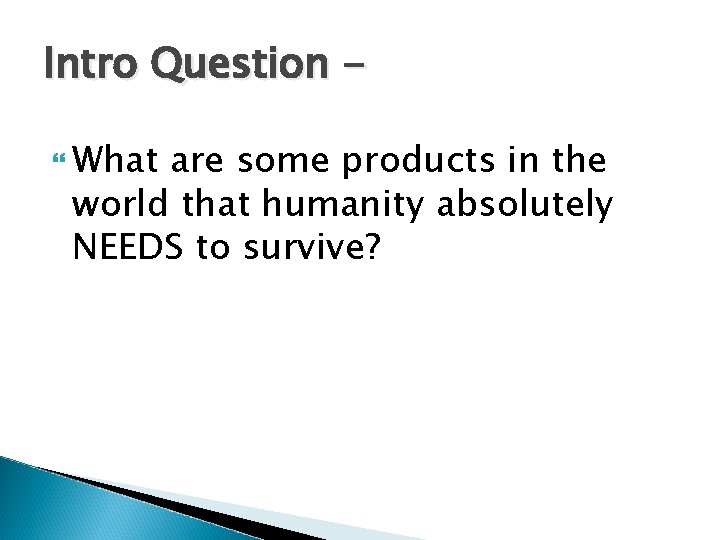 Intro Question –

What are some products in the world that humanity absolutely NEEDS to survive?